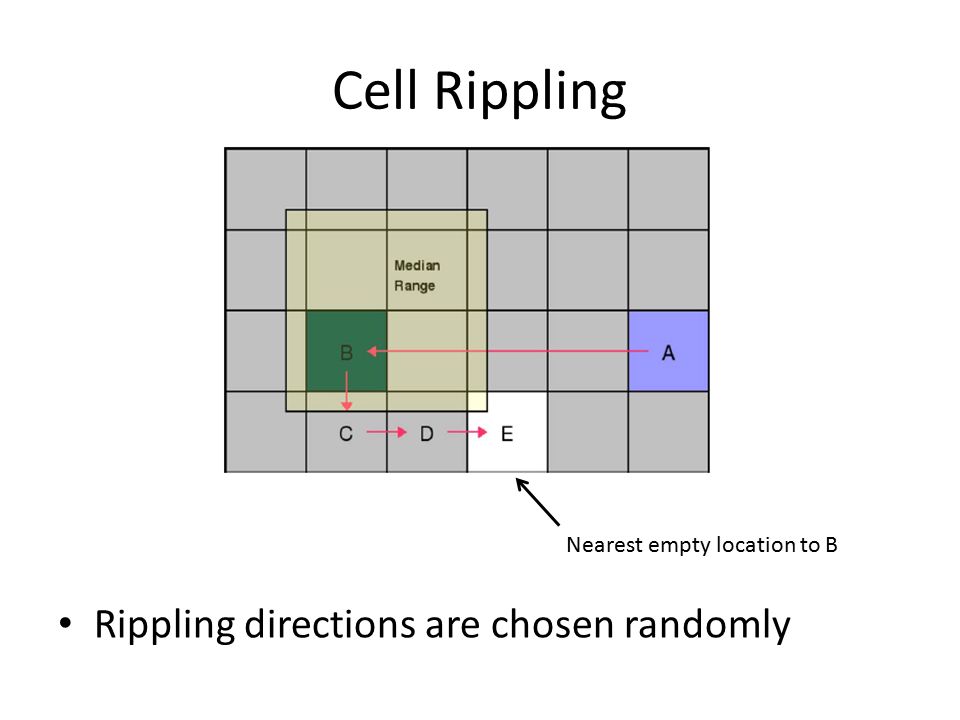 Cell Rippling

Median Range

B

A

C

D

E

Nearest empty location to B

• Rippling directions are chosen randomly